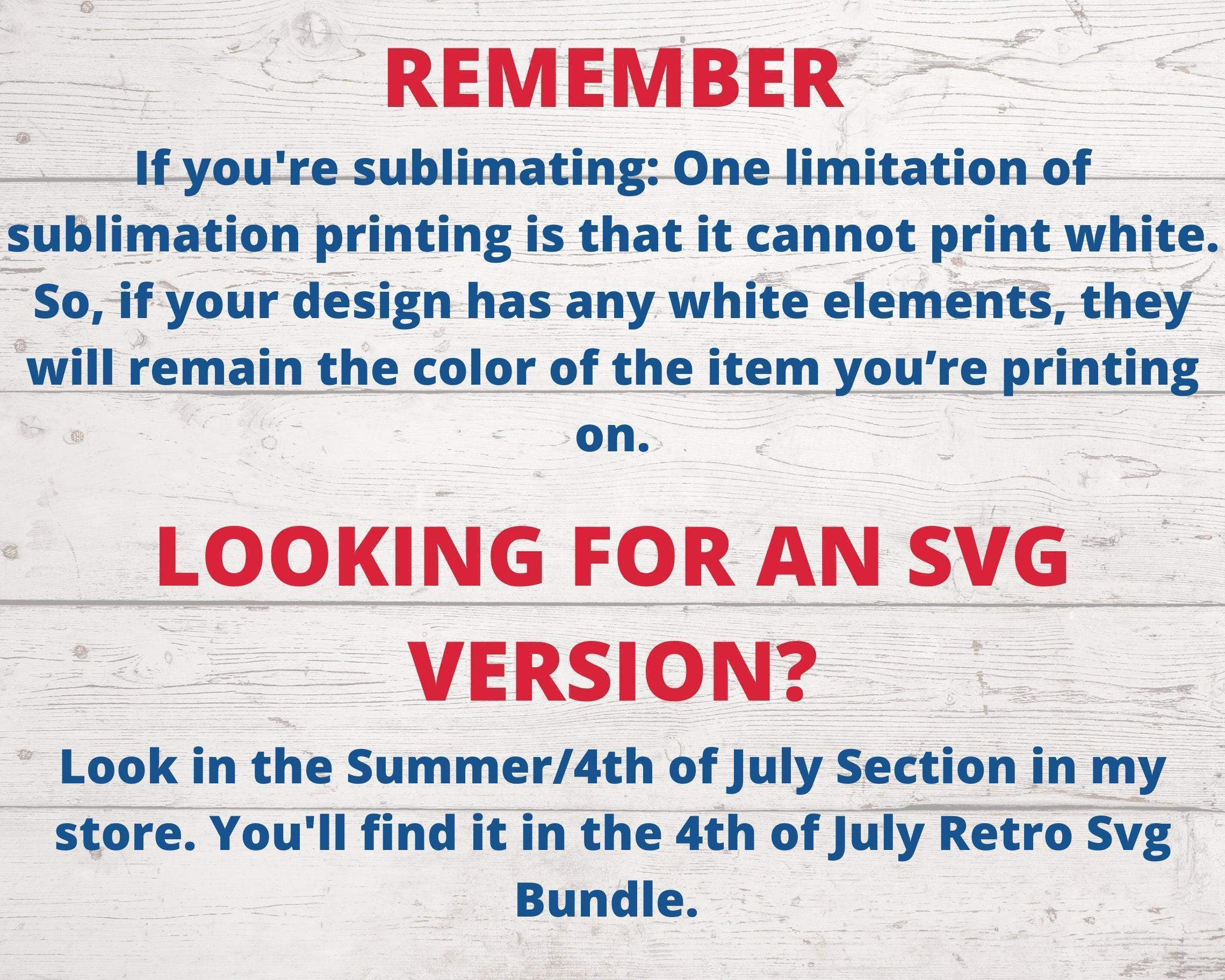 REMEMBER

If you're sublimating: One limitation of sublimation printing is that it cannot print white. So, if your design has any white elements, they will remain the color of the item you’re printing on.

LOOKING FOR AN SVG VERSION?

Look in the Summer/4th of July Section in my store. You'll find it in the 4th of July Retro Svg Bundle.